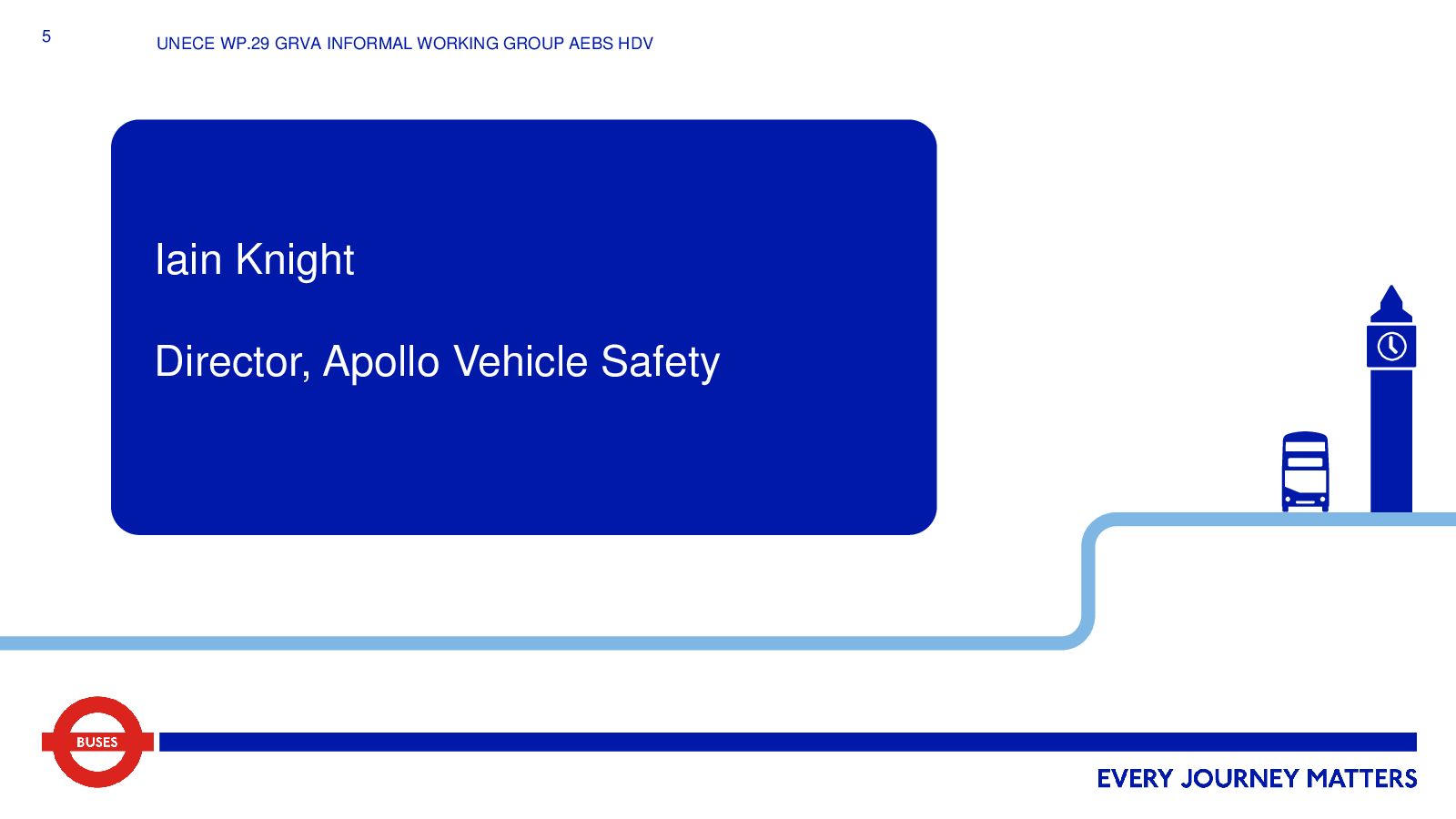 5

UNECE WP.29 GRVA INFORMAL WORKING GROUP AEBS HDV

Iain Knight

Director, Apollo Vehicle Safety

BUSES

EVERY JOURNEY MATTERS